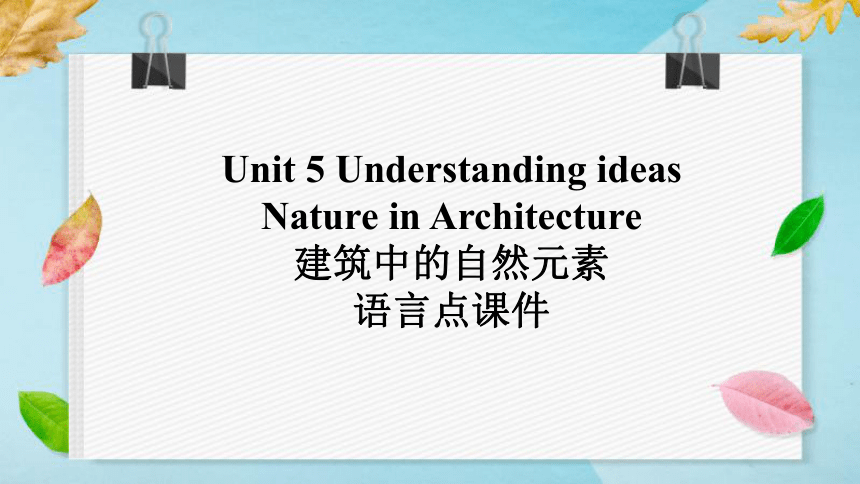 Unit 5 Understanding ideas
Nature in Architecture
建筑中的自然元素
语言点课件